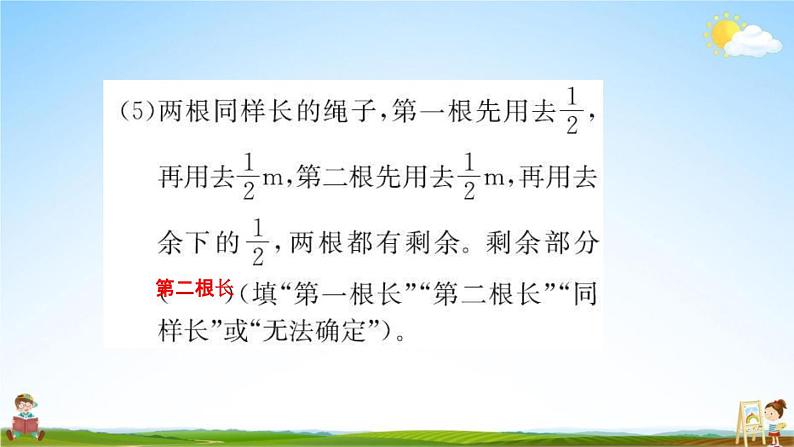 (5)两根同样长的绳子，第一根先用去$\frac{1}{2}$，再用去$\frac{1}{2}$m，第二根先用去$\frac{1}{2}$m，再用去余下的$\frac{1}{2}$，两根都有剩余。剩余部分(第二根长)(填“第一根长”“第二根长”“同样长”或“无法确定”)。